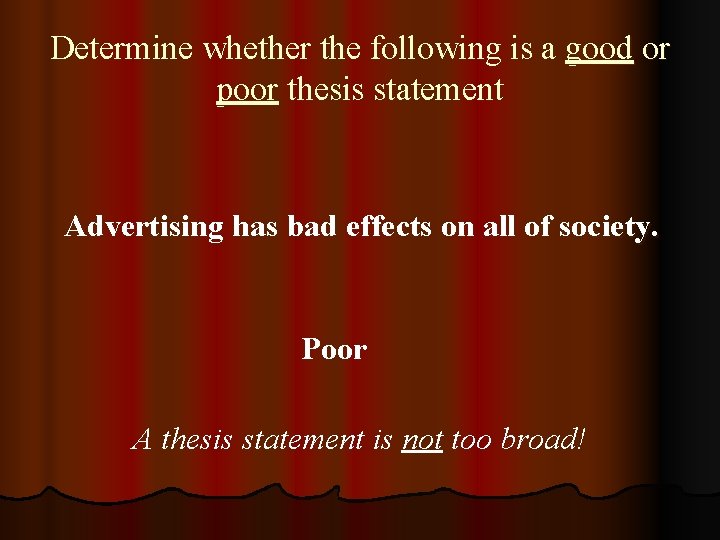 Determine whether the following is a good or poor thesis statement

Advertising has bad effects on all of society.

Poor

A thesis statement is not too broad!